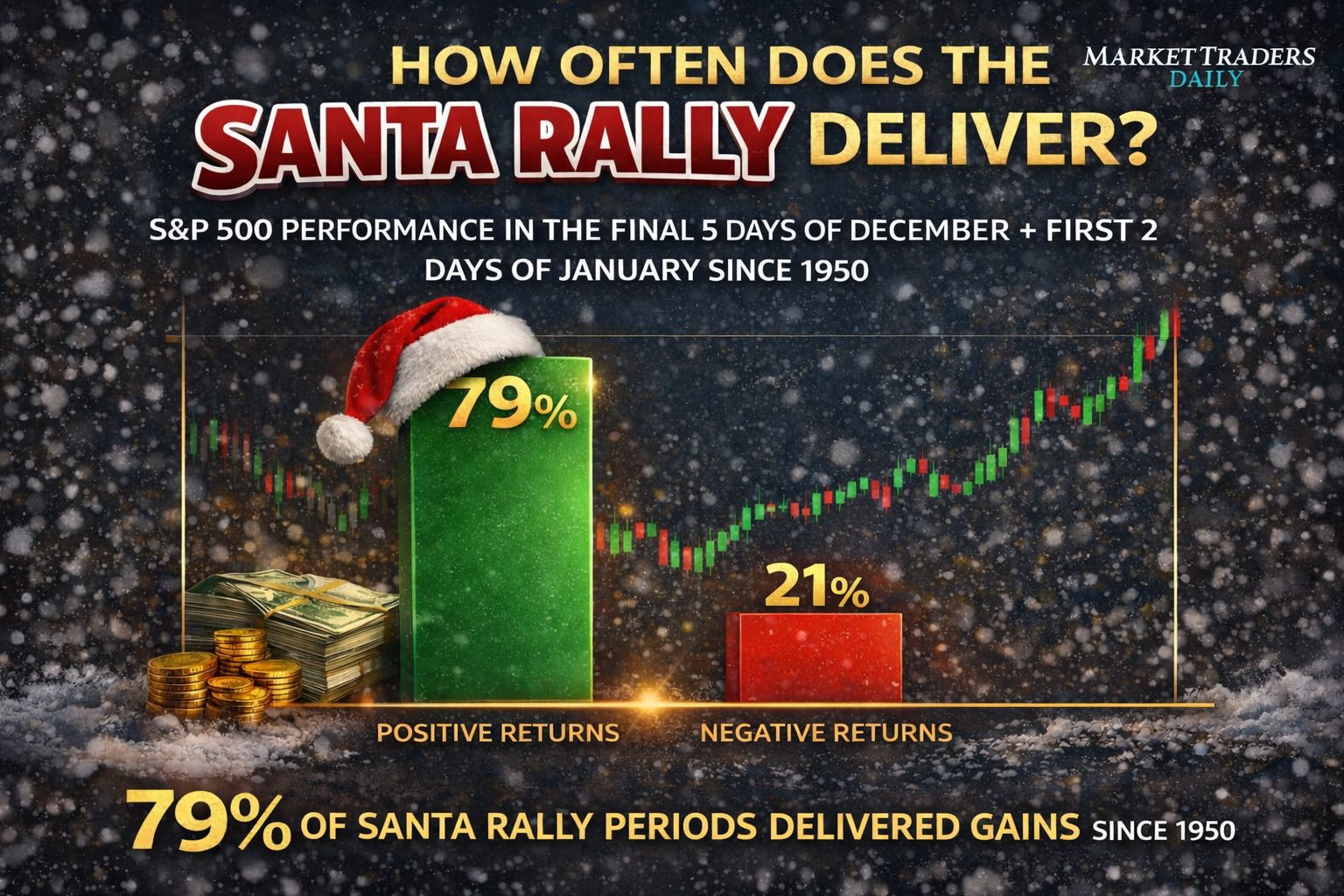 HOW OFTEN DOES THE SANTA RALLY DELIVER?

MARKET TRADERS DAILY

S&P 500 PERFORMANCE IN THE FINAL 5 DAYS OF DECEMBER + FIRST 2 DAYS OF JANUARY SINCE 1950

79%

21%

POSITIVE RETURNS

NEGATIVE RETURNS

79% OF SANTA RALLY PERIODS DELIVERED GAINS SINCE 1950